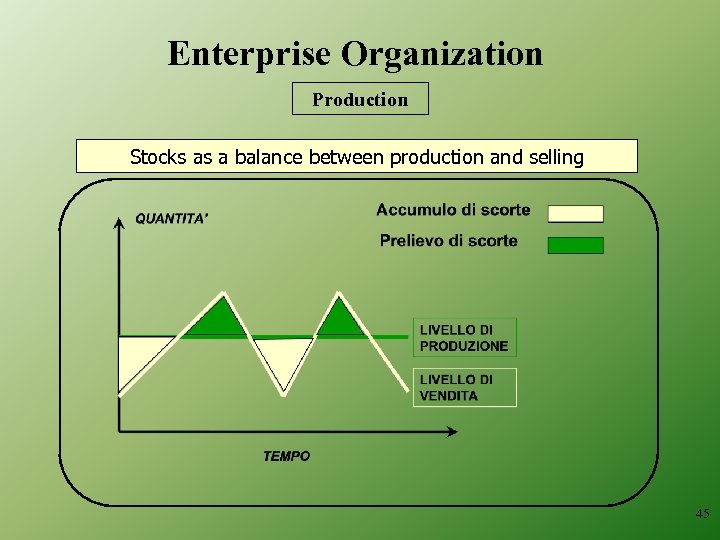 Enterprise Organization

Production

Stocks as a balance between production and selling

QUANTITA'

Accumulo di scorte

Prelievo di scorte

LIVELLO DI PRODUZIONE

LIVELLO DI VENDITA

TEMPO

45